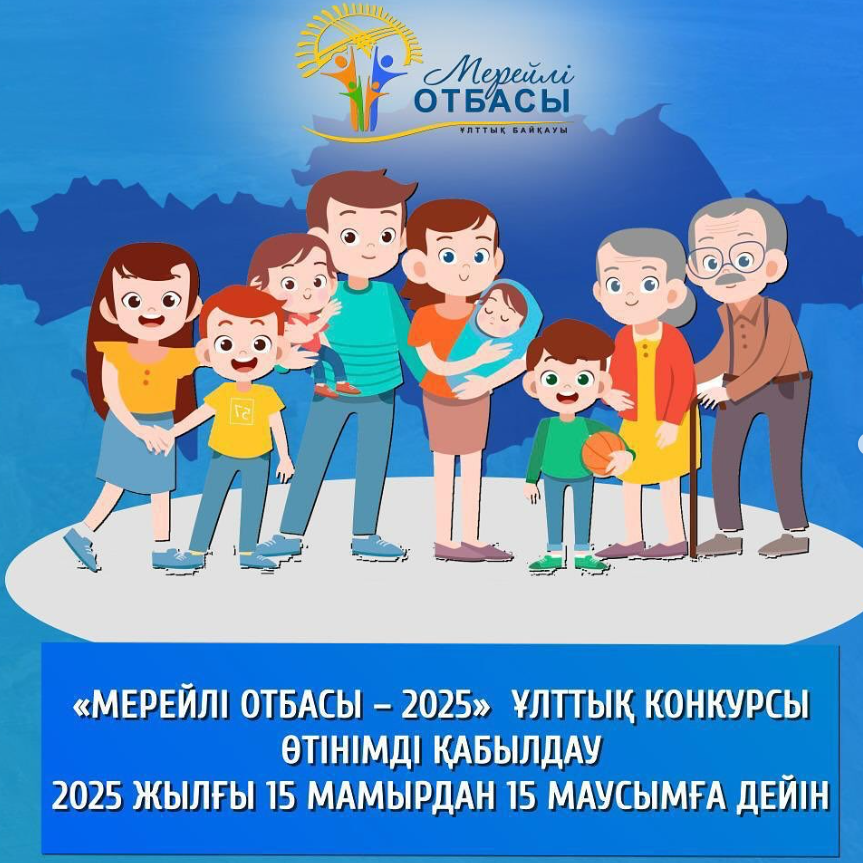 Мерейлі
ОТБАСЫ
ҰЛТТЫҚ БАЙҚАУЫ

«МЕРЕЙЛІ ОТБАСЫ – 2025» ҰЛТТЫҚ КОНКУРСЫ
ӨТІНІМДІ ҚАБЫЛДАУ
2025 ЖЫЛҒЫ 15 МАМЫРДАН 15 МАУСЫМҒА ДЕЙІН